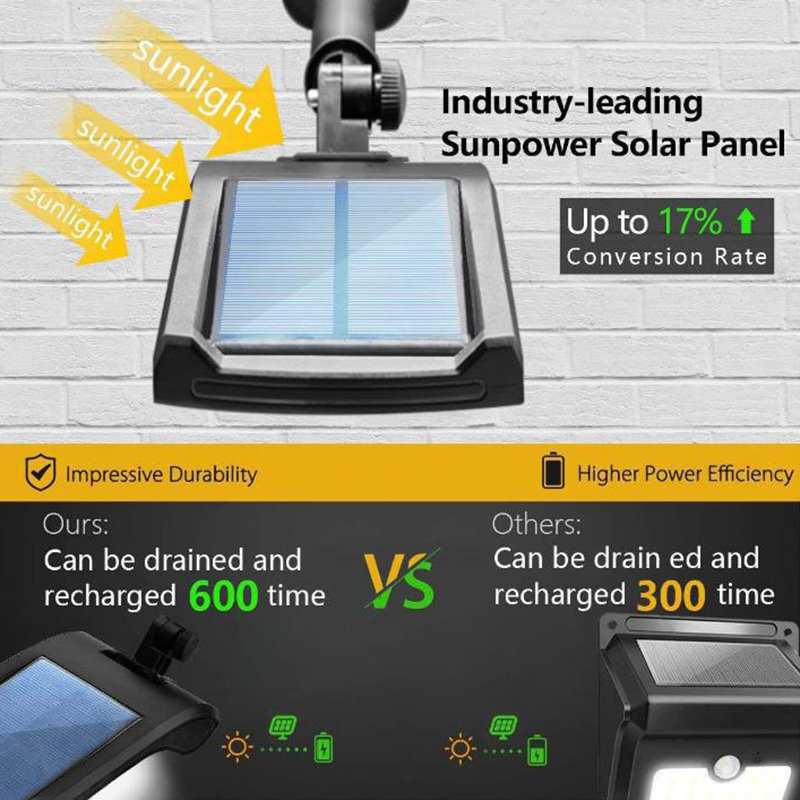 sunlight

sunlight

sunlight

Industry-leading Sunpower Solar Panel

Up to 17%

Conversion Rate

Impressive Durability

Higher Power Efficiency

Ours:

Can be drained and recharged 600 time

VS

Others:

Can be drain ed and recharged 300 time